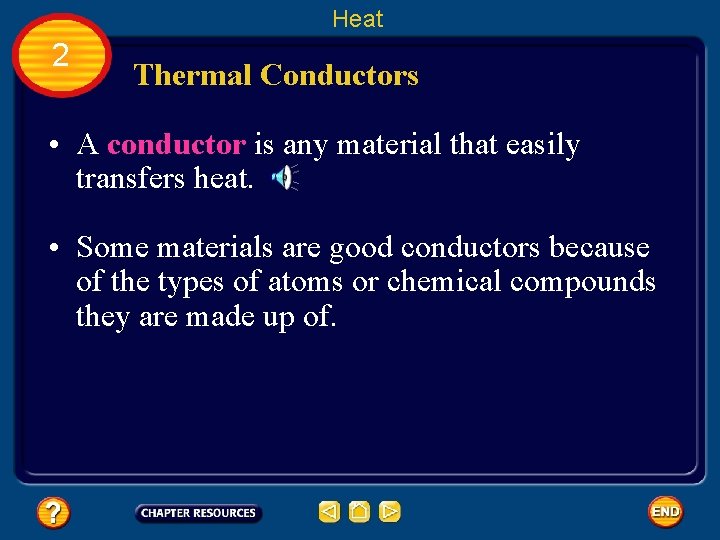 Heat

2

Thermal Conductors

• A conductor is any material that easily transfers heat.

• Some materials are good conductors because of the types of atoms or chemical compounds they are made up of.

?

CHAPTER RESOURCES

END